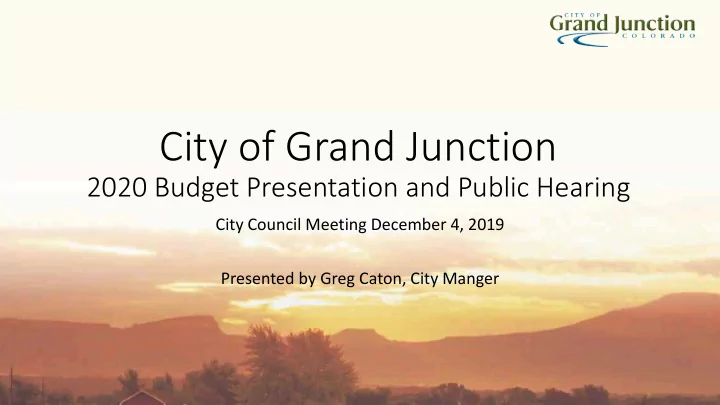 CITY OF
Grand Junction
COLORADO

City of Grand Junction
2020 Budget Presentation and Public Hearing

City Council Meeting December 4, 2019

Presented by Greg Caton, City Manger